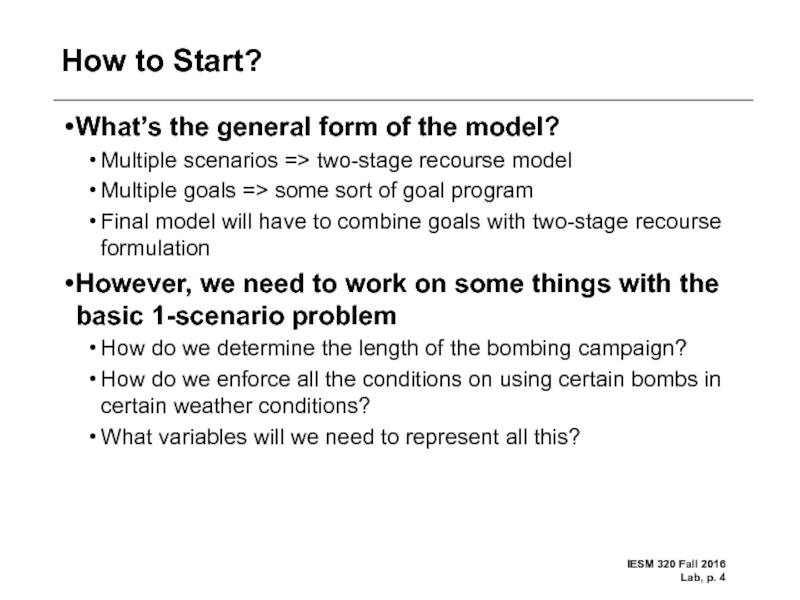 How to Start?

•What's the general form of the model?

• Multiple scenarios => two-stage recourse model

• Multiple goals => some sort of goal program

• Final model will have to combine goals with two-stage recourse formulation

•However, we need to work on some things with the basic 1-scenario problem

• How do we determine the length of the bombing campaign?

• How do we enforce all the conditions on using certain bombs in certain weather conditions?

• What variables will we need to represent all this?

IESM 320 Fall 2016
Lab, p. 4